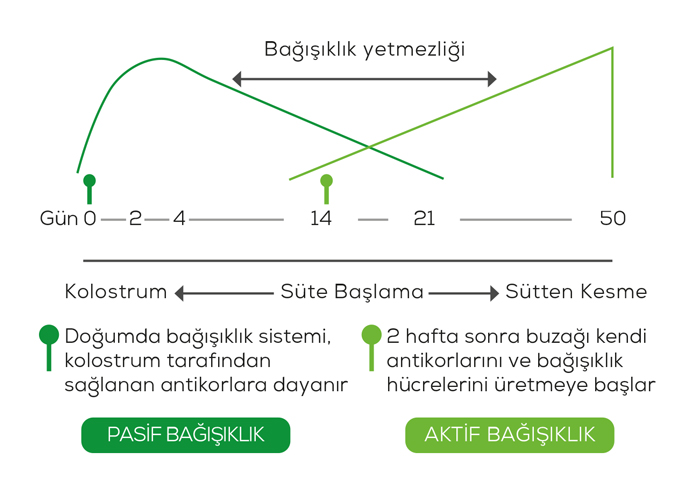 Bağışıklık yetmezliği

Gün 0 — 2 — 4 — 14 — 21 — 50

Kolostrum ← Süte Başlama → Sütten Kesme

Doğumda bağışıklık sistemi, kolostrum tarafından sağlanan antikorlara dayanır

2 hafta sonra buzağı kendi antikorlarını ve bağışıklık hücrelerini üretmeye başlar

PASİF BAĞIŞIKLIK

AKTİF BAĞIŞIKLIK